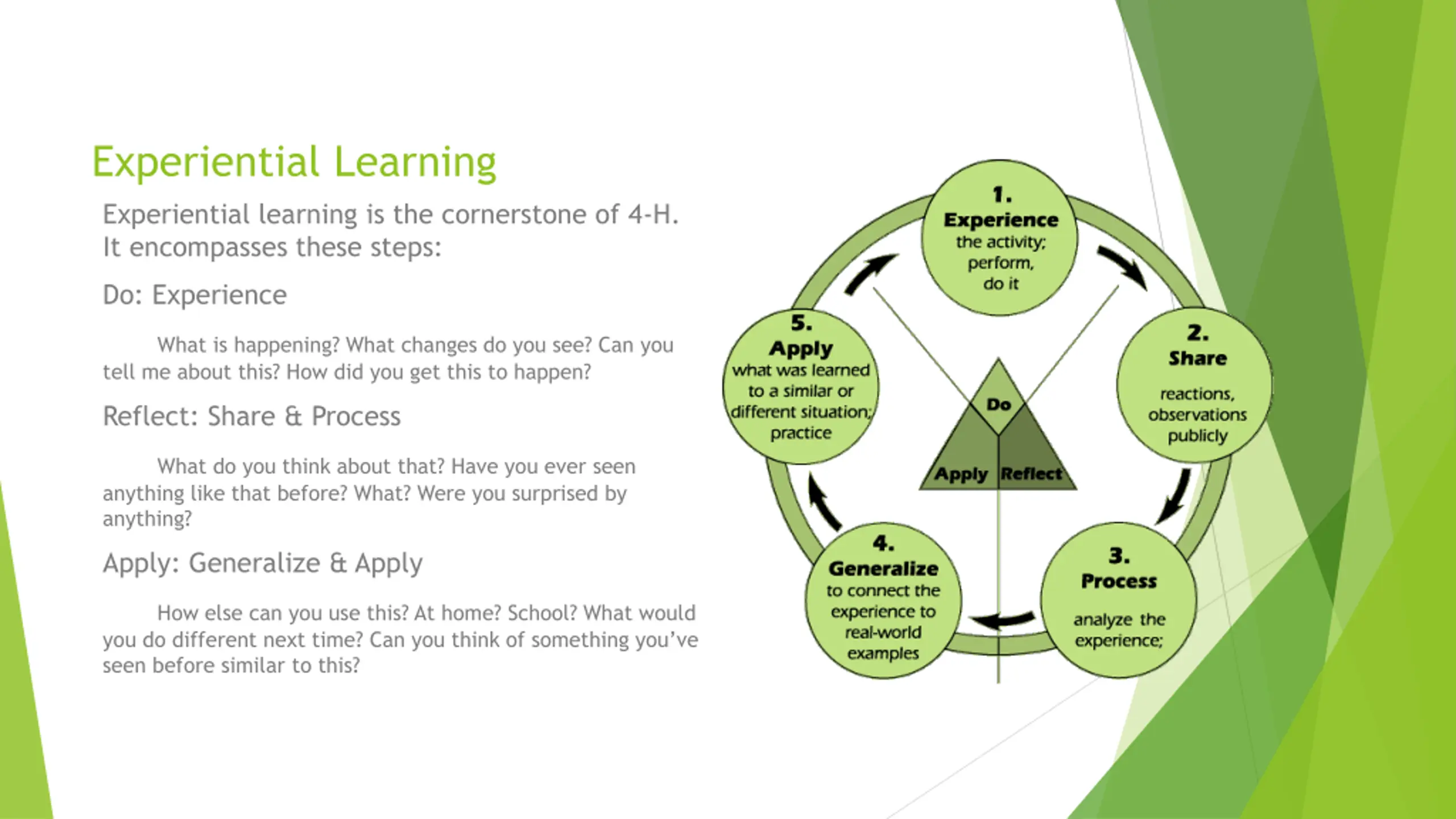 Experiential Learning

Experiential learning is the cornerstone of 4-H. It encompasses these steps:

Do: Experience

What is happening? What changes do you see? Can you tell me about this? How did you get this to happen?

Reflect: Share & Process

What do you think about that? Have you ever seen anything like that before? What? Were you surprised by anything?

Apply: Generalize & Apply

How else can you use this? At home? School? What would you do different next time? Can you think of something you've seen before similar to this?

1. Experience the activity; perform, do it

2. Share reactions, observations publicly

3. Process analyze the experience;

4. Generalize to connect the experience to real-world examples

5. Apply what was learned to a similar or different situation; practice

Do

Apply

Reflect